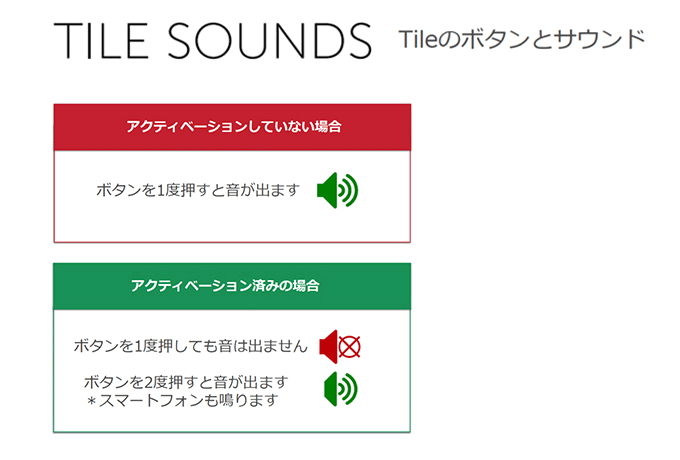 TILE SOUNDS Tileのボタンとサウンド

アクティベーションしていない場合

ボタンを1度押すと音が出ます

アクティベーション済みの場合

ボタンを1度押しても音は出ません

ボタンを2度押すと音が出ます
＊スマートフォンも鳴ります